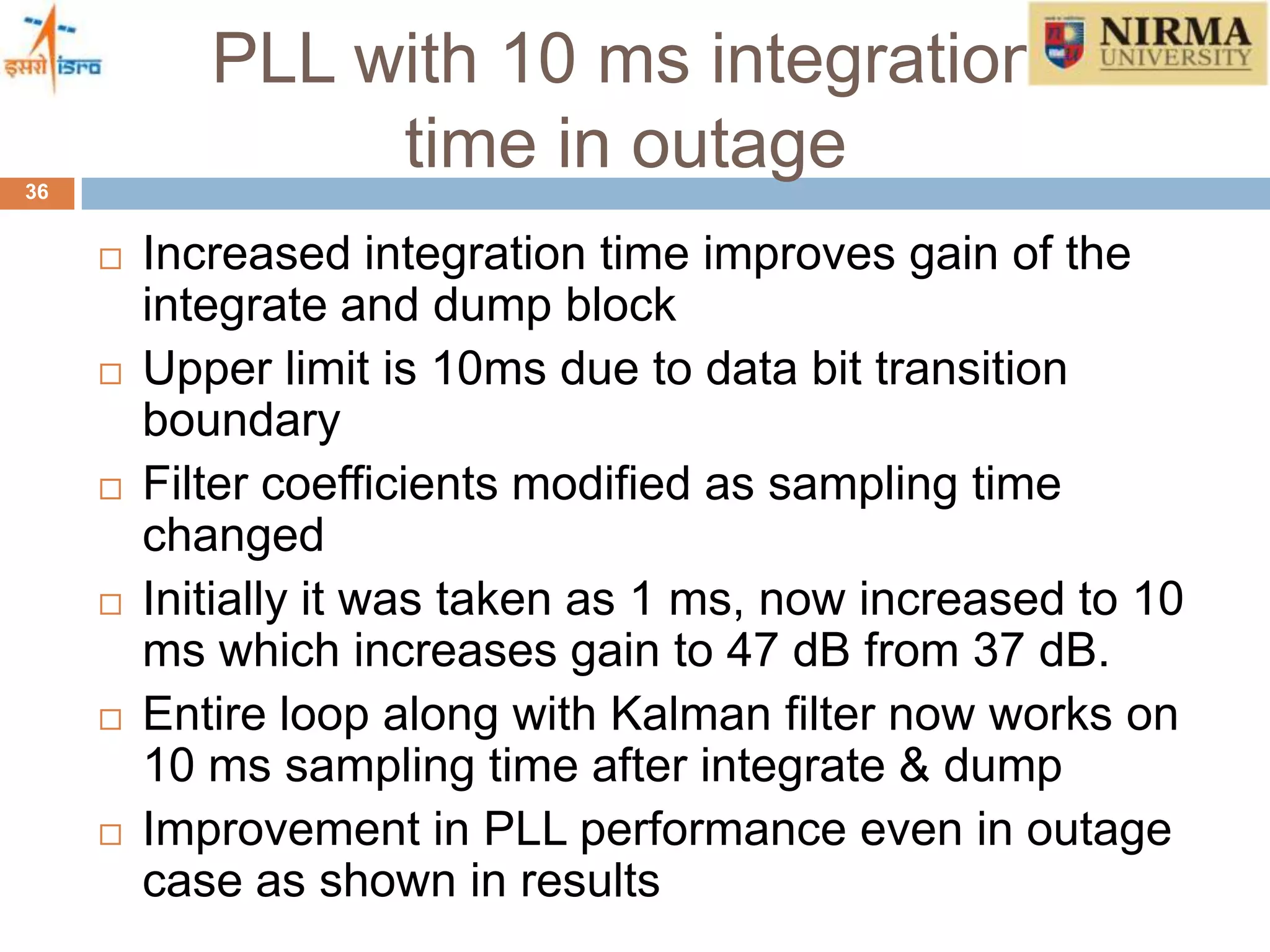 इसरो isro

PLL with 10 ms integratior time in outage

NIRMA UNIVERSITY

36

□ Increased integration time improves gain of the integrate and dump block
□ Upper limit is 10ms due to data bit transition boundary
□ Filter coefficients modified as sampling time changed
□ Initially it was taken as 1 ms, now increased to 10 ms which increases gain to 47 dB from 37 dB.
□ Entire loop along with Kalman filter now works on 10 ms sampling time after integrate & dump
□ Improvement in PLL performance even in outage case as shown in results